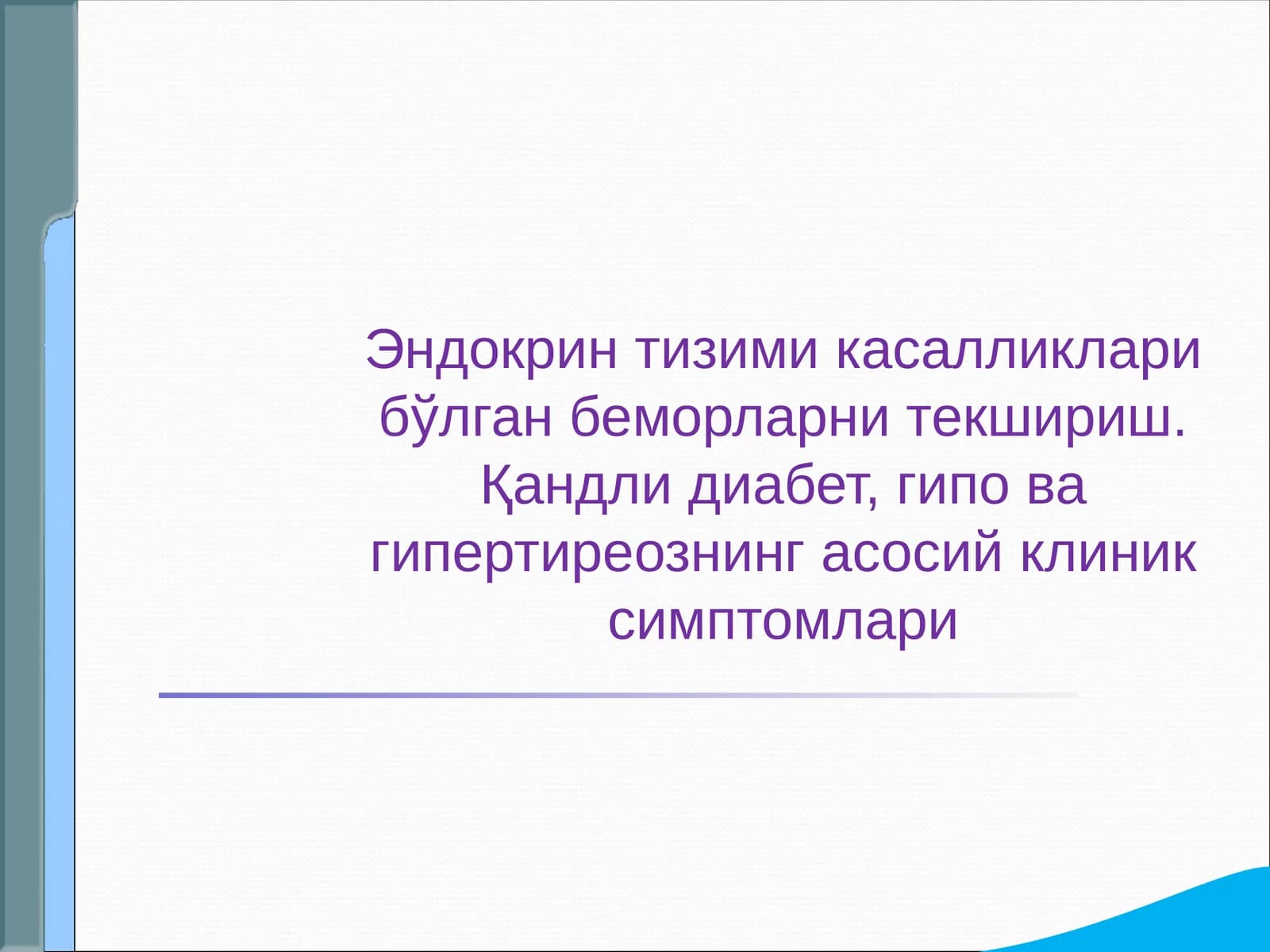 Эндокрин тизими касалликлари бўлган беморларни текшириш. Қандли диабет, гипо ва гипертиреознинг асосий клиник симптомлари